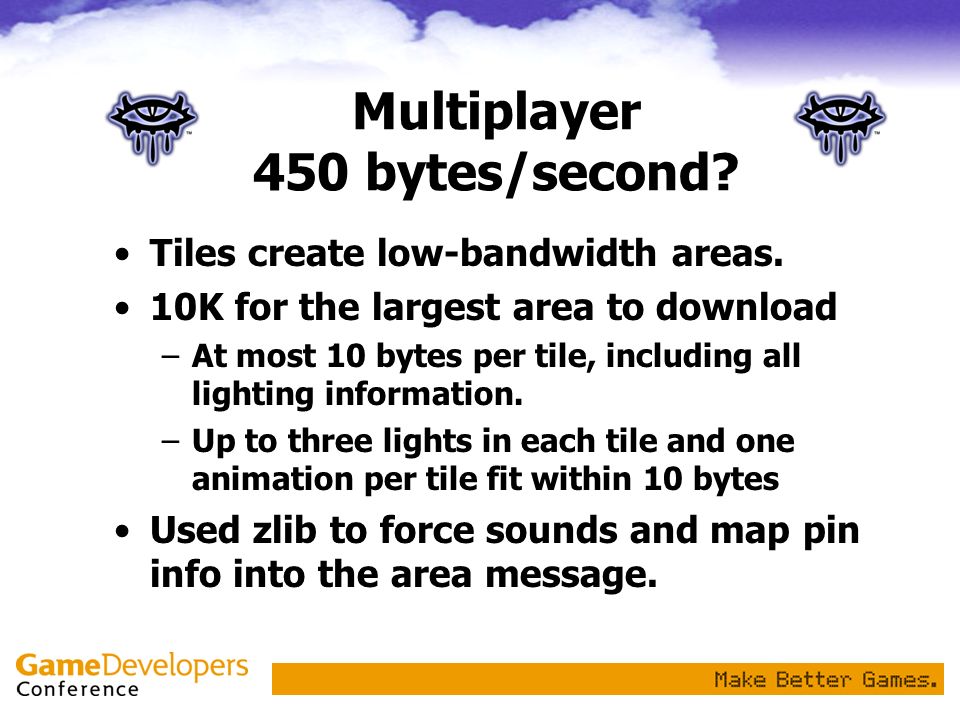 Multiplayer
450 bytes/second?

• Tiles create low-bandwidth areas.
• 10K for the largest area to download
– At most 10 bytes per tile, including all lighting information.
– Up to three lights in each tile and one animation per tile fit within 10 bytes
• Used zlib to force sounds and map pin info into the area message.

GameDevelopers Conference

Make Better Games.